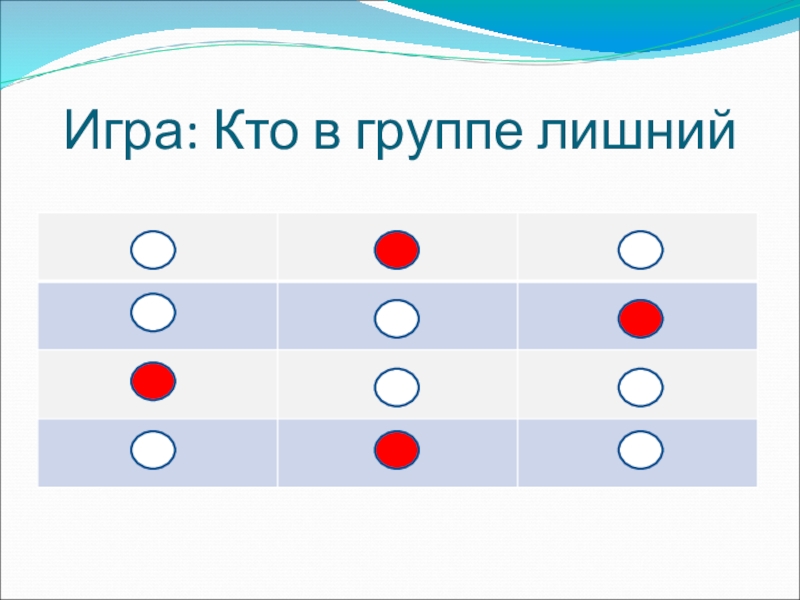 Игра: Кто в группе лишний